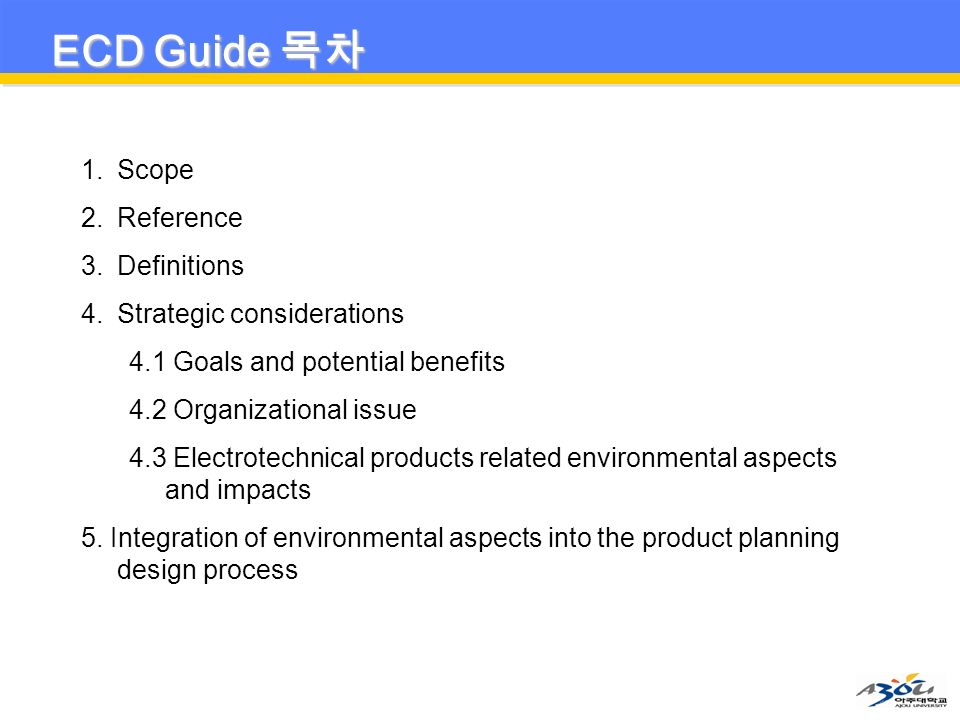 ECD Guide 목차

1. Scope

2. Reference

3. Definitions

4. Strategic considerations

4.1 Goals and potential benefits

4.2 Organizational issue

4.3 Electrotechnical products related environmental aspects and impacts

5. Integration of environmental aspects into the product planning design process

AJOU 아주대학교 AJOU UNIVERSITY